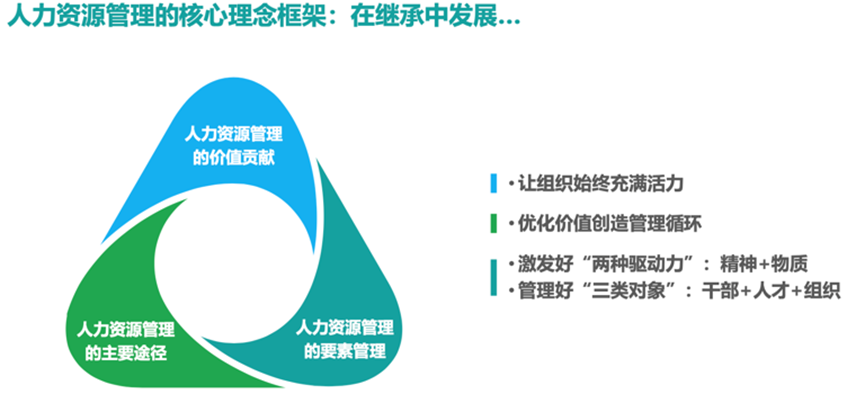 人力资源管理的核心理念框架：在继承中发展...

人力资源管理的价值贡献

人力资源管理的主要途径

人力资源管理的要素管理

• 让组织始终充满活力

• 优化价值创造管理循环

• 激发好“两种驱动力”：精神+物质
• 管理好“三类对象”：干部+人才+组织